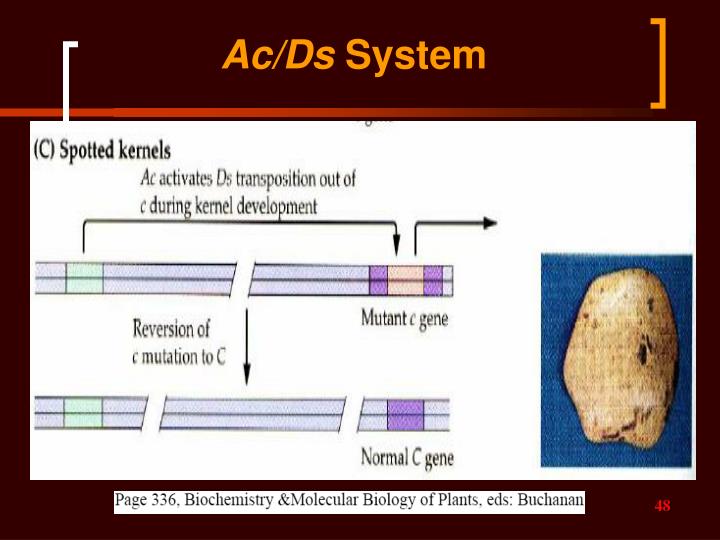 Ac/Ds System

(C) Spotted kernels

Ac activates Ds transposition out of c during kernel development

Mutant c gene

Reversion of c mutation to C

Normal C gene

Page 336, Biochemistry &Molecular Biology of Plants, eds: Buchanan

48